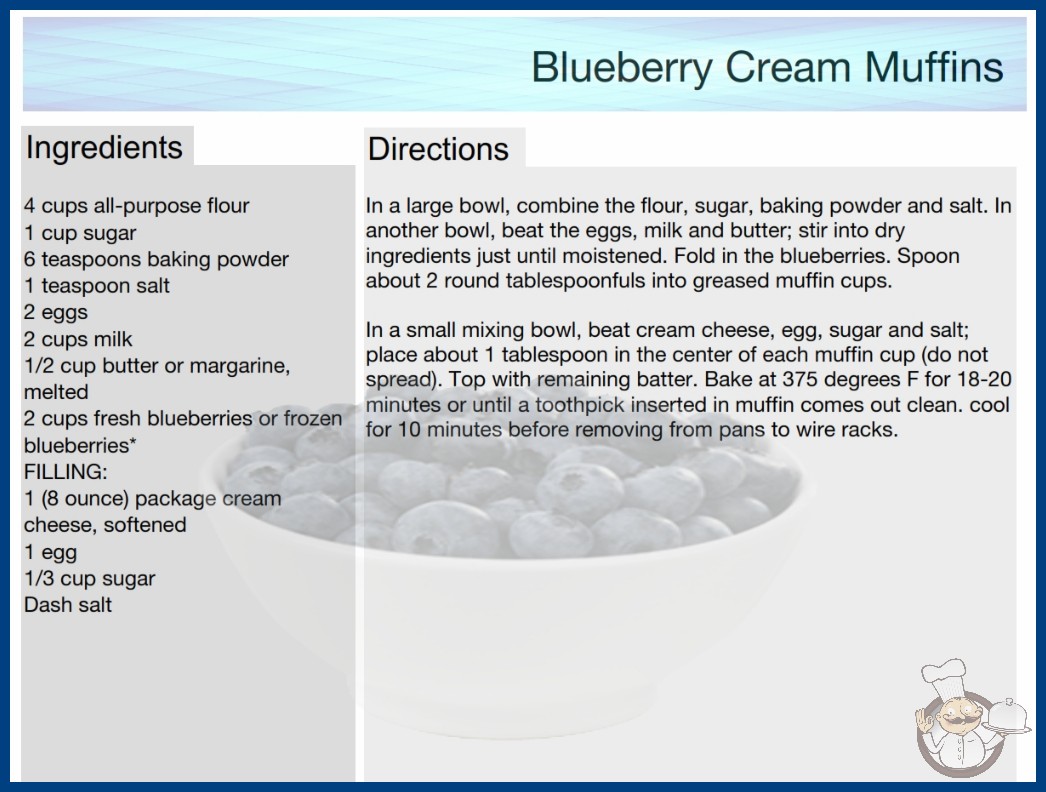 Blueberry Cream Muffins

Ingredients

4 cups all-purpose flour
1 cup sugar
6 teaspoons baking powder
1 teaspoon salt
2 eggs
2 cups milk
1/2 cup butter or margarine, melted
2 cups fresh blueberries or frozen blueberries*
FILLING:
1 (8 ounce) package cream cheese, softened
1 egg
1/3 cup sugar
Dash salt

Directions

In a large bowl, combine the flour, sugar, baking powder and salt. In another bowl, beat the eggs, milk and butter; stir into dry ingredients just until moistened. Fold in the blueberries. Spoon about 2 round tablespoonfuls into greased muffin cups.

In a small mixing bowl, beat cream cheese, egg, sugar and salt; place about 1 tablespoon in the center of each muffin cup (do not spread). Top with remaining batter. Bake at 375 degrees F for 18-20 minutes or until a toothpick inserted in muffin comes out clean. cool for 10 minutes before removing from pans to wire racks.